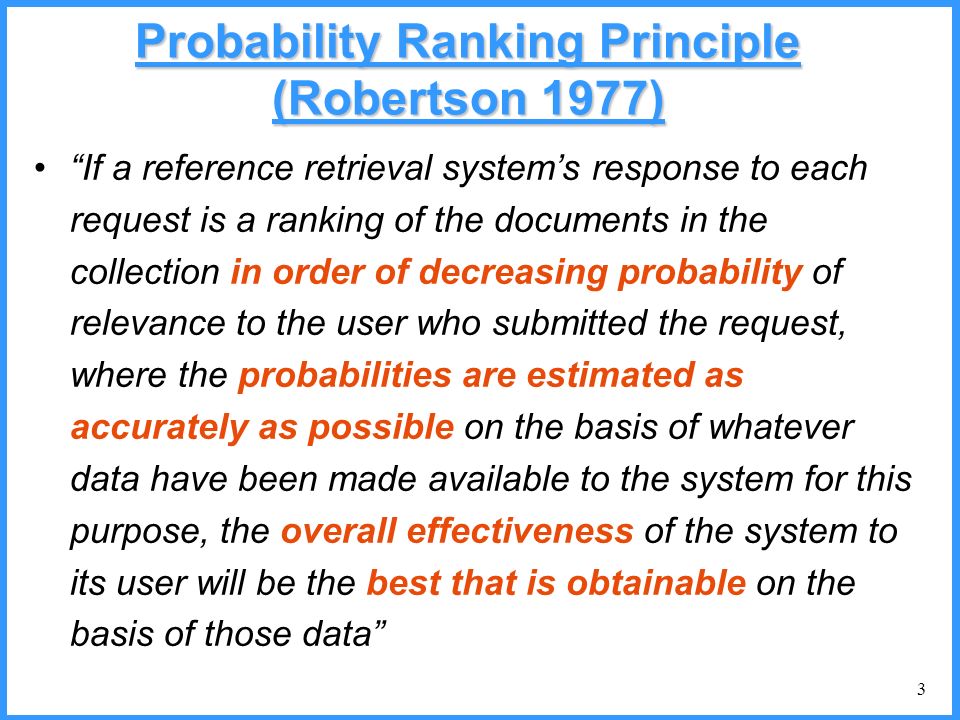 Probability Ranking Principle
(Robertson 1977)

• "If a reference retrieval system's response to each request is a ranking of the documents in the collection in order of decreasing probability of relevance to the user who submitted the request, where the probabilities are estimated as accurately as possible on the basis of whatever data have been made available to the system for this purpose, the overall effectiveness of the system to its user will be the best that is obtainable on the basis of those data"

3